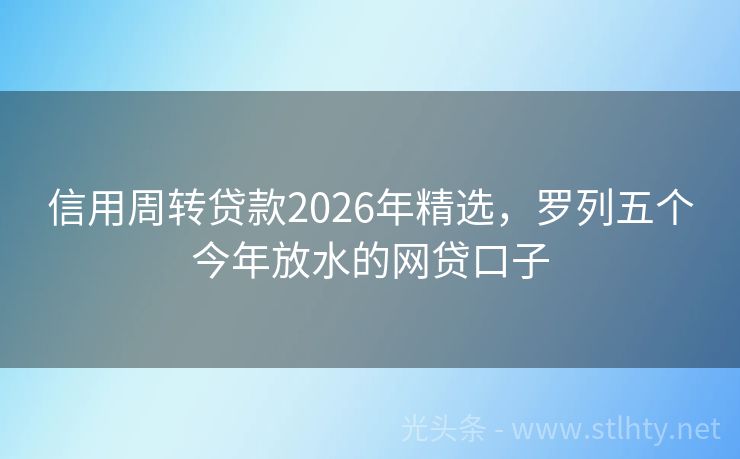 信用周转贷款2026年精选，罗列五个今年放水的网贷口子

光头条 - www.stlhty.net